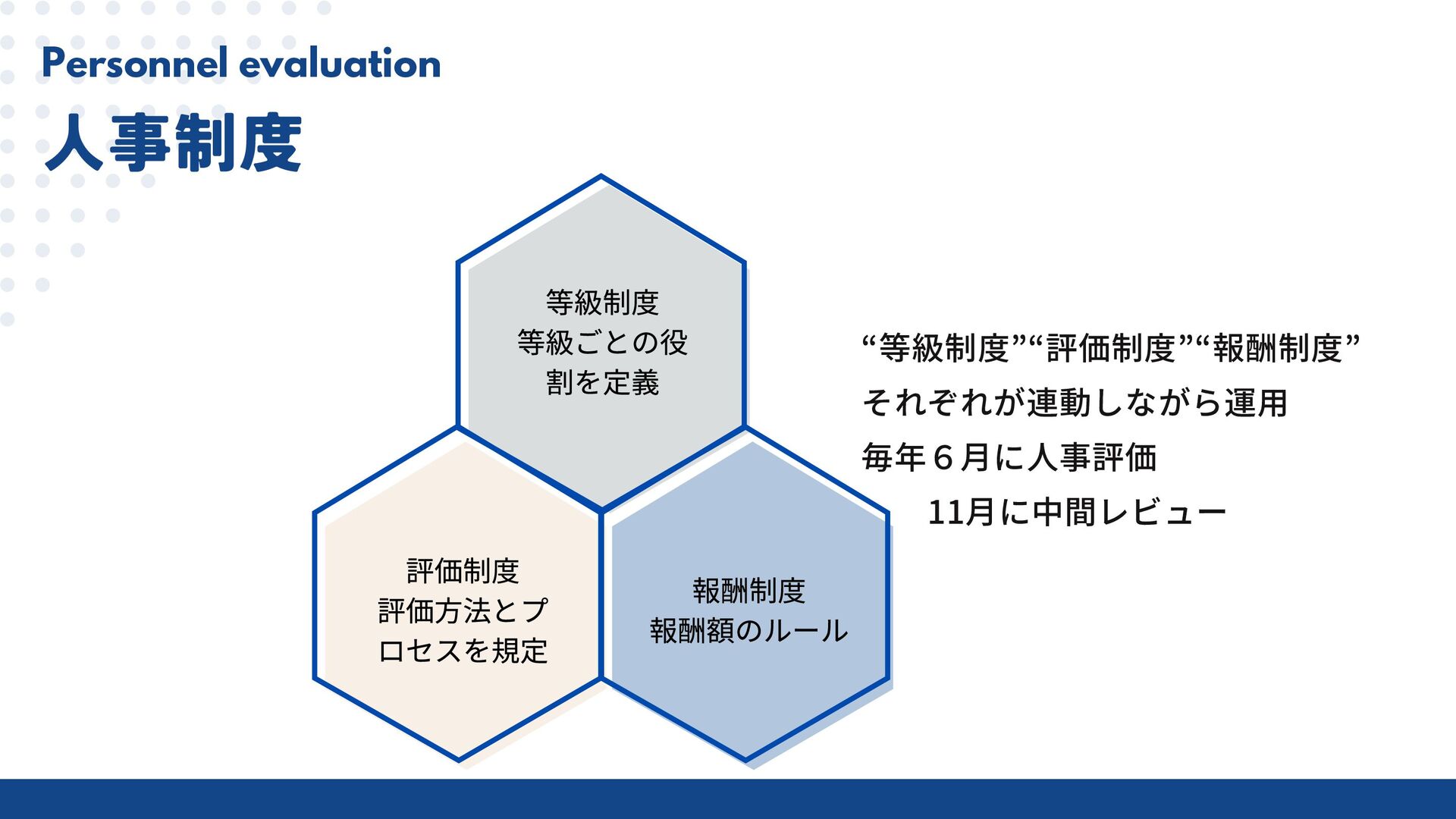 Personnel evaluation

人事制度

等級制度
等級ごとの役割を定義

評価制度
評価方法とプロセスを規定

報酬制度
報酬額のルール

“等級制度”“評価制度”“報酬制度”
それぞれが連動しながら運用
毎年６月に人事評価
11月に中間レビュー